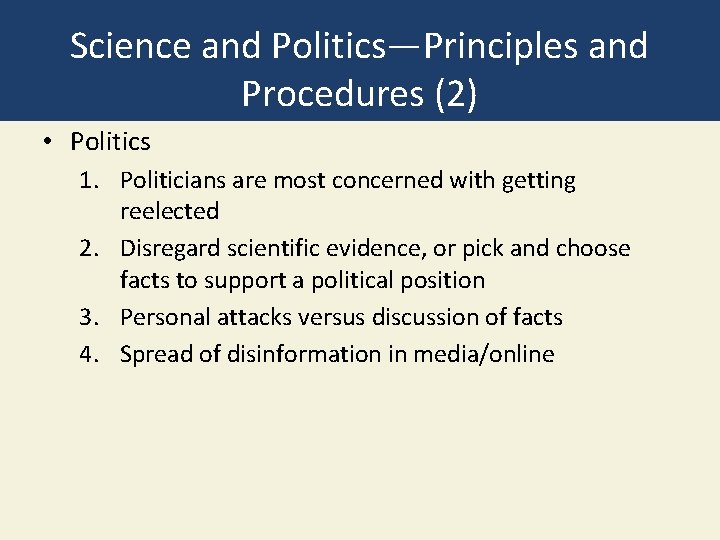 Science and Politics—Principles and Procedures (2)

• Politics
1. Politicians are most concerned with getting reelected
2. Disregard scientific evidence, or pick and choose facts to support a political position
3. Personal attacks versus discussion of facts
4. Spread of disinformation in media/online